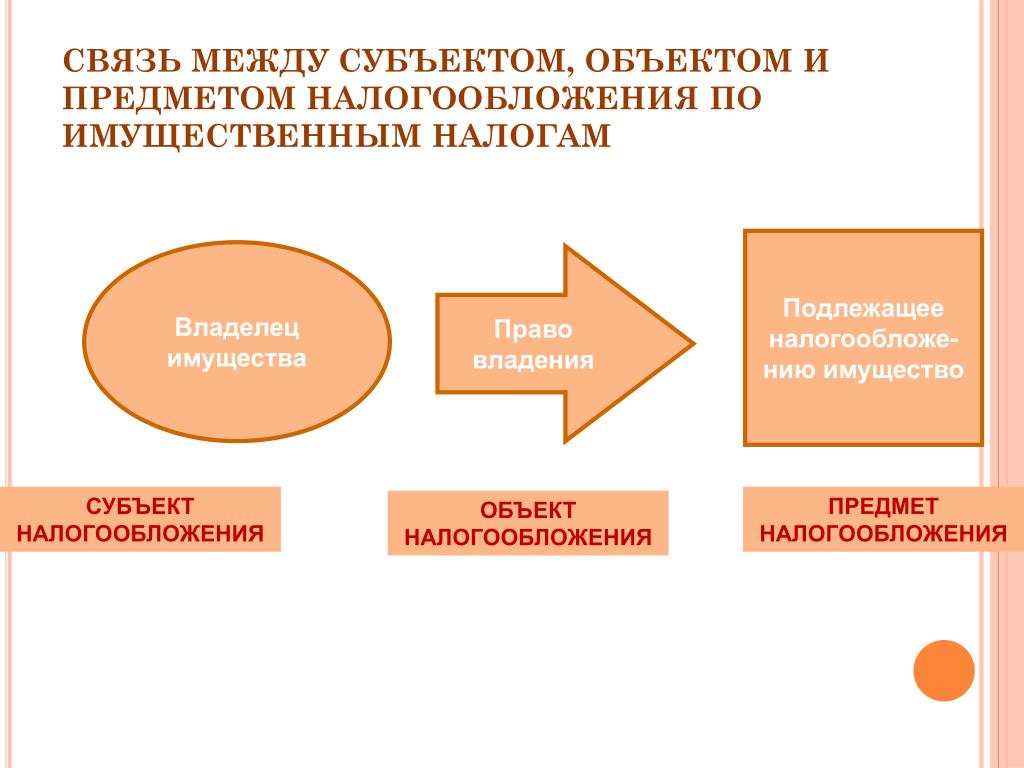 СВЯЗЬ МЕЖДУ СУБЪЕКТОМ, ОБЪЕКТОМ И ПРЕДМЕТОМ НАЛОГООБЛОЖЕНИЯ ПО ИМУЩЕСТВЕННЫМ НАЛОГАМ

Владелец имущества

Право владения

Подлежащее налогообложению имущество

СУБЪЕКТ НАЛОГООБЛОЖЕНИЯ

ОБЪЕКТ НАЛОГООБЛОЖЕНИЯ

ПРЕДМЕТ НАЛОГООБЛОЖЕНИЯ